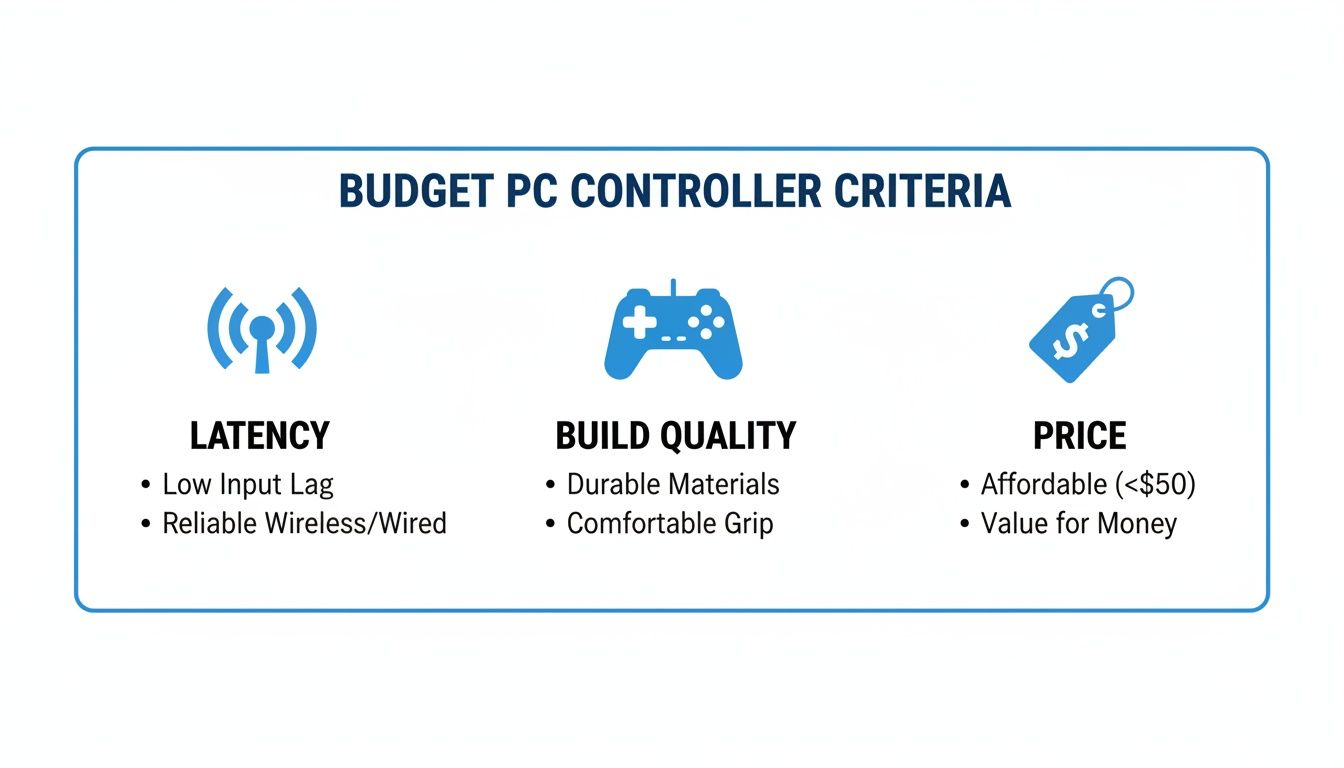 BUDGET PC CONTROLLER CRITERIA

LATENCY
• Low Input Lag
• Reliable Wireless/Wired

BUILD QUALITY
• Durable Materials
• Comfortable Grip

PRICE
• Affordable (<$50)
• Value for Money